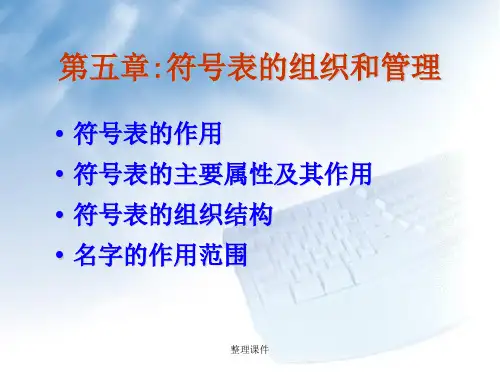 第五章:符号表的组织和管理

• 符号表的作用
• 符号表的主要属性及其作用
• 符号表的组织结构
• 名字的作用范围

整理课件